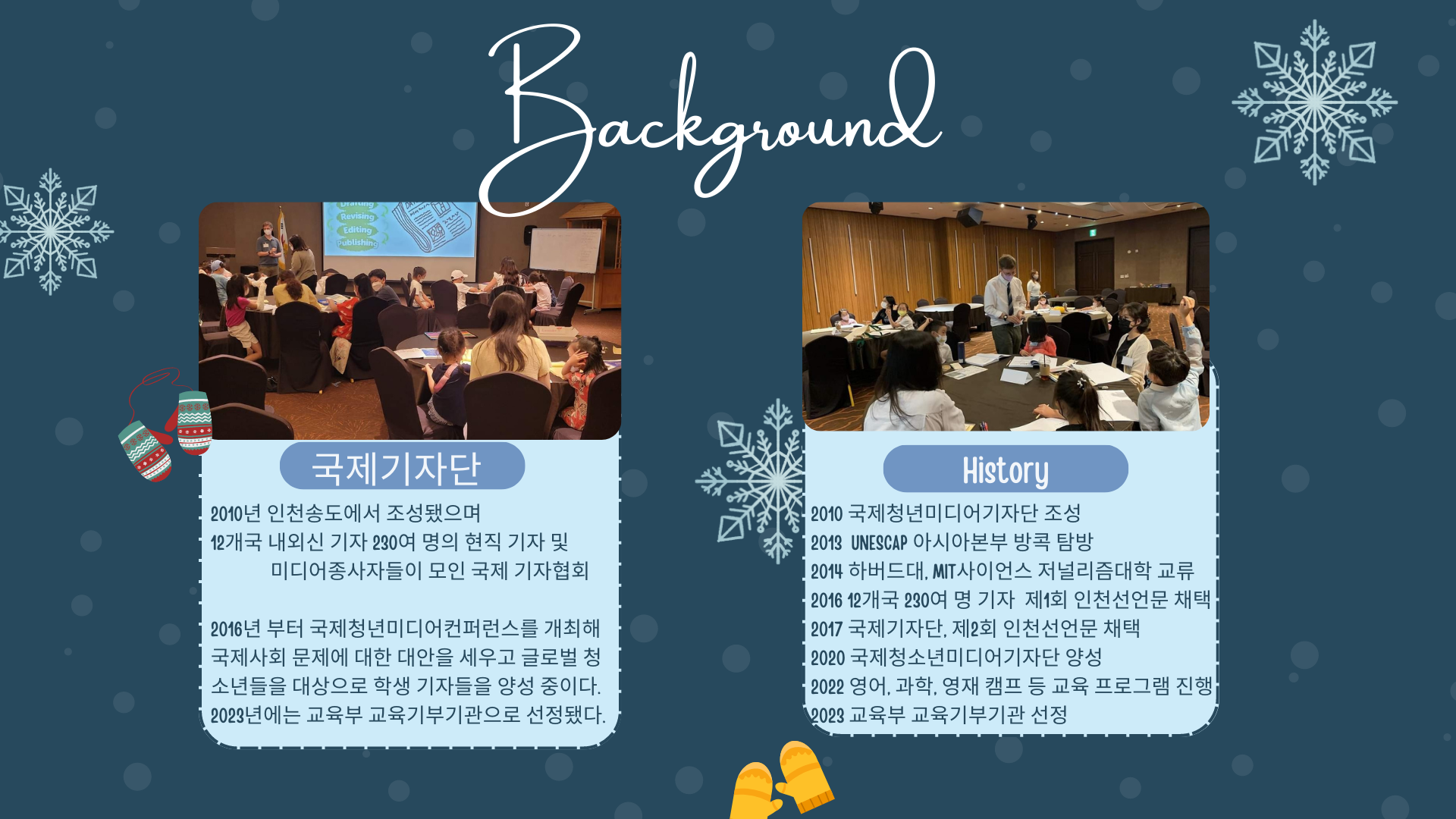 Background

Drafting
Revising
Editing
Publishing

국제기자단

2010년 인천송도에서 조성됐으며
12개국 내외신 기자 230여 명의 현직 기자 및 미디어종사자들이 모인 국제 기자협회

2016년 부터 국제청년미디어컨퍼런스를 개최해 국제사회 문제에 대한 대안을 세우고 글로벌 청소년들을 대상으로 학생 기자들을 양성 중이다.
2023년에는 교육부 교육기부기관으로 선정됐다.

History

2010 국제청년미디어기자단 조성
2013 UNESCAP 아시아본부 방콕 탐방
2014 하버드대, MIT사이언스 저널리즘대학 교류
2016 12개국 230여 명 기자 제1회 인천선언문 채택
2017 국제기자단, 제2회 인천선언문 채택
2020 국제청소년미디어기자단 양성
2022 영어, 과학, 영재 캠프 등 교육 프로그램 진행
2023 교육부 교육기부기관 선정